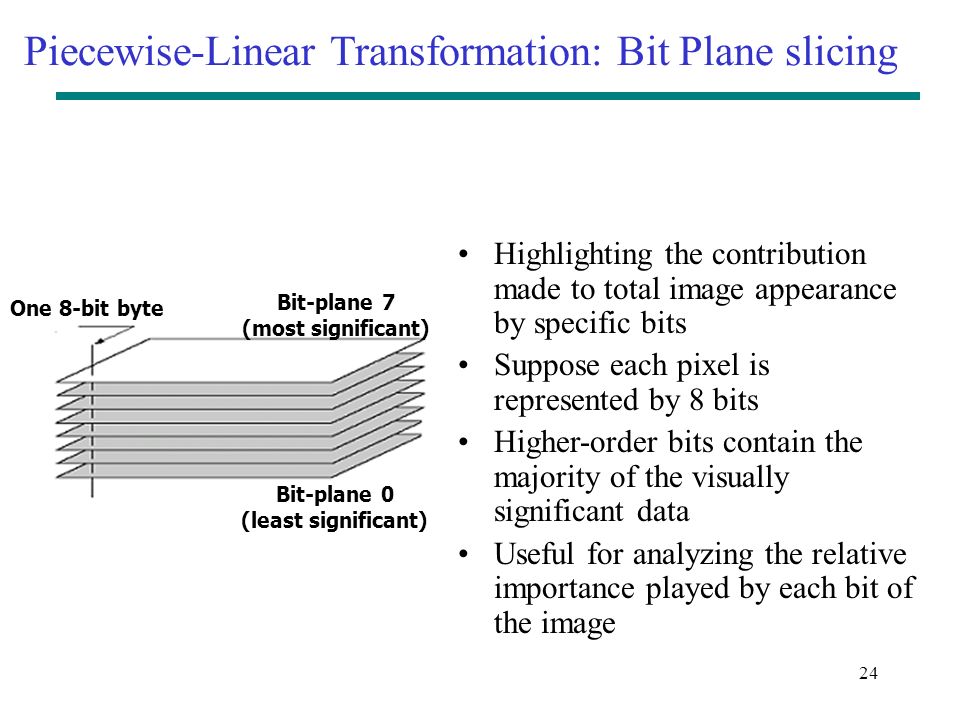 Piecewise-Linear Transformation: Bit Plane slicing

One 8-bit byte

Bit-plane 7
(most significant)

Bit-plane 0
(least significant)

• Highlighting the contribution made to total image appearance by specific bits
• Suppose each pixel is represented by 8 bits
• Higher-order bits contain the majority of the visually significant data
• Useful for analyzing the relative importance played by each bit of the image

24